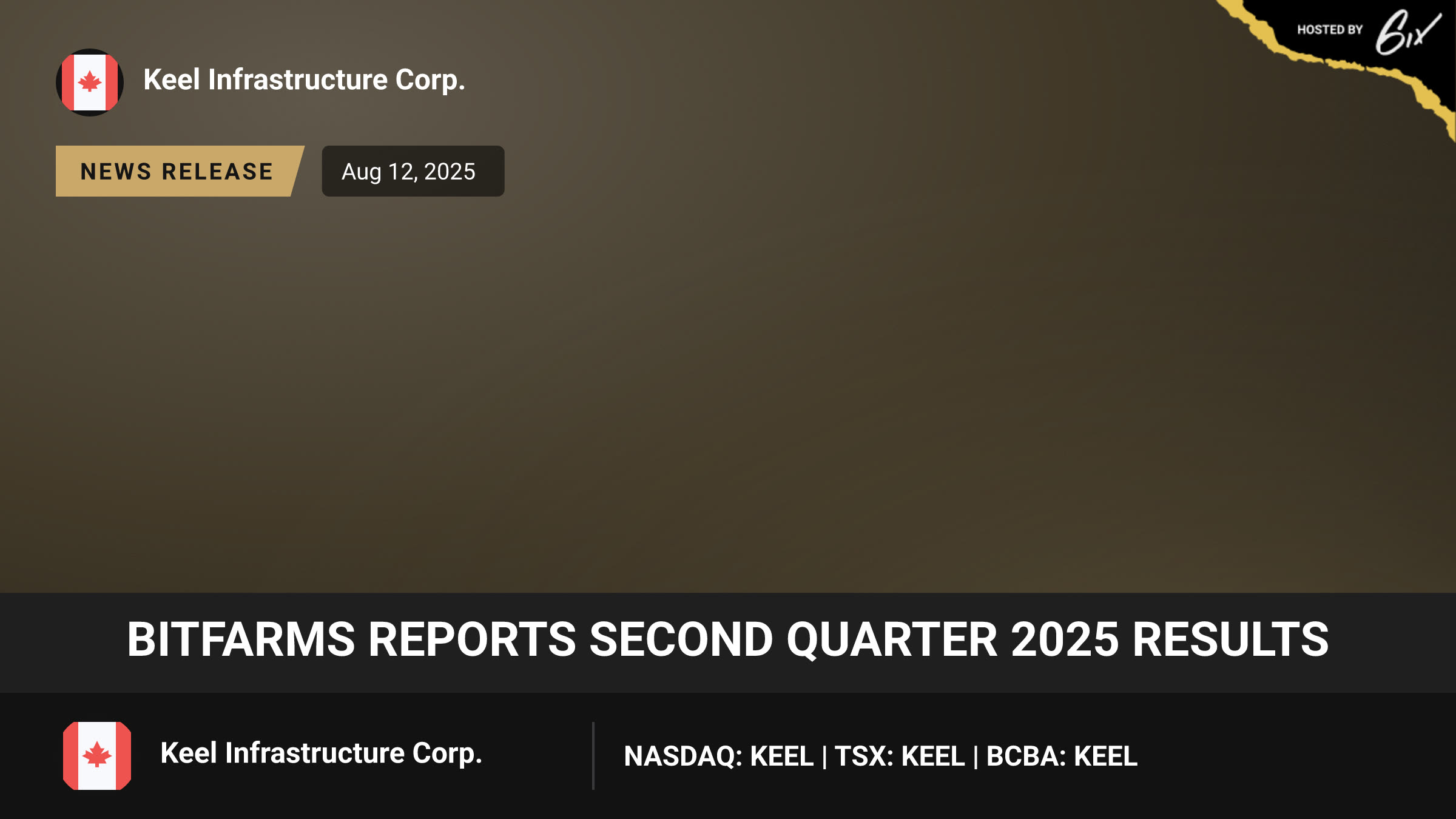 HOSTED BY 6ix

Keel Infrastructure Corp.

NEWS RELEASE

Aug 12, 2025

BITFARMS REPORTS SECOND QUARTER 2025 RESULTS

Keel Infrastructure Corp.

NASDAQ: KEEL | TSX: KEEL | BCBA: KEEL